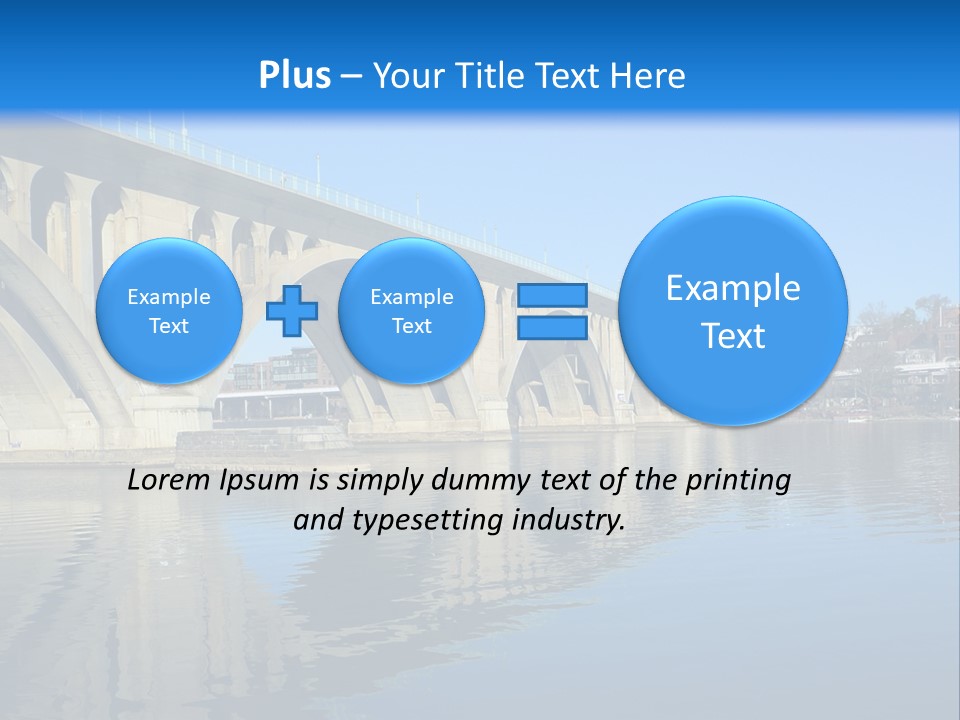 Plus – Your Title Text Here

Example Text

Example Text

Example Text

Lorem Ipsum is simply dummy text of the printing and typesetting industry.